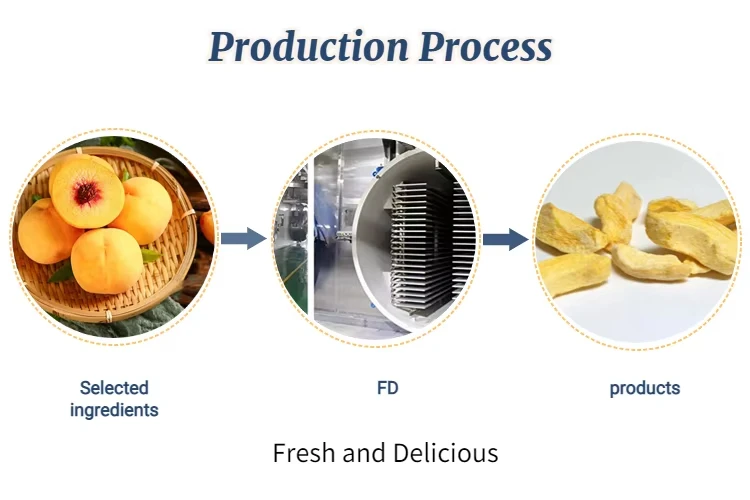 Production Process

Selected ingredients

FD

products

Fresh and Delicious